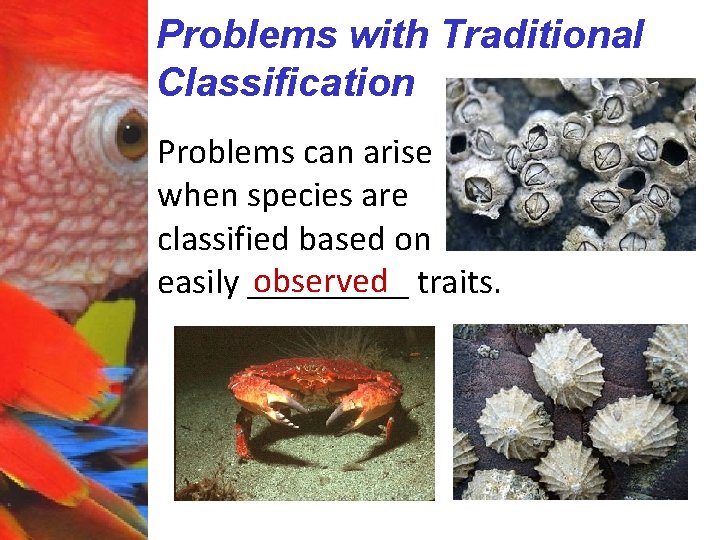 Problems with Traditional Classification

Problems can arise when species are classified based on easily observed traits.